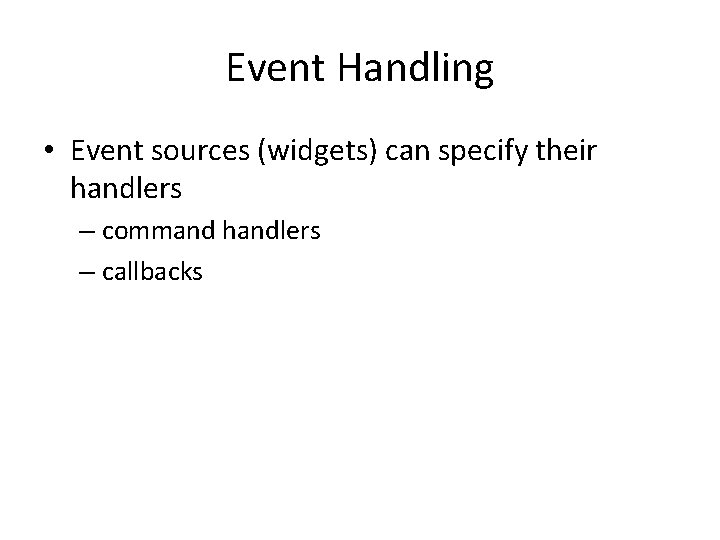 Event Handling

• Event sources (widgets) can specify their handlers

– command handlers

– callbacks